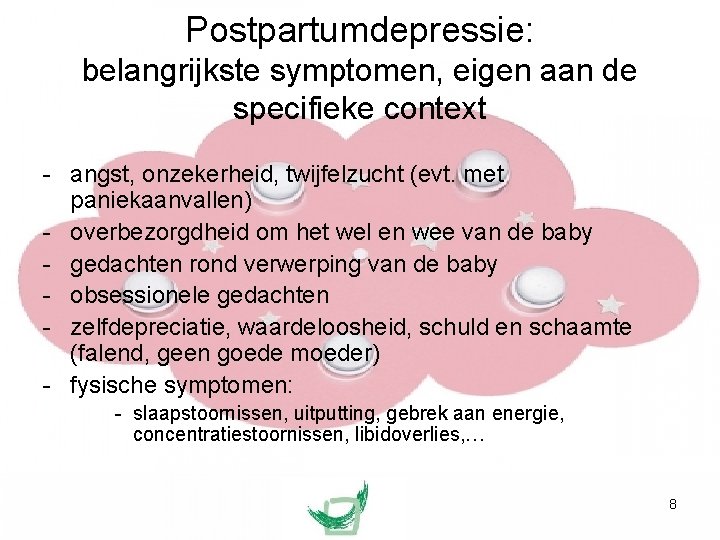 Postpartumdepressie:
belangrijkste symptomen, eigen aan de specifieke context

- angst, onzekerheid, twijfelzucht (evt. met paniekaanvallen)
- overbezorgdheid om het wel en wee van de baby
- gedachten rond verwerping van de baby
- obsessionele gedachten
- zelfdepreciatie, waardeloosheid, schuld en schaamte (falend, geen goede moeder)
- fysische symptomen:
  - slaapstoornissen, uitputting, gebrek aan energie, concentratiestoornissen, libidoverlies,…

8